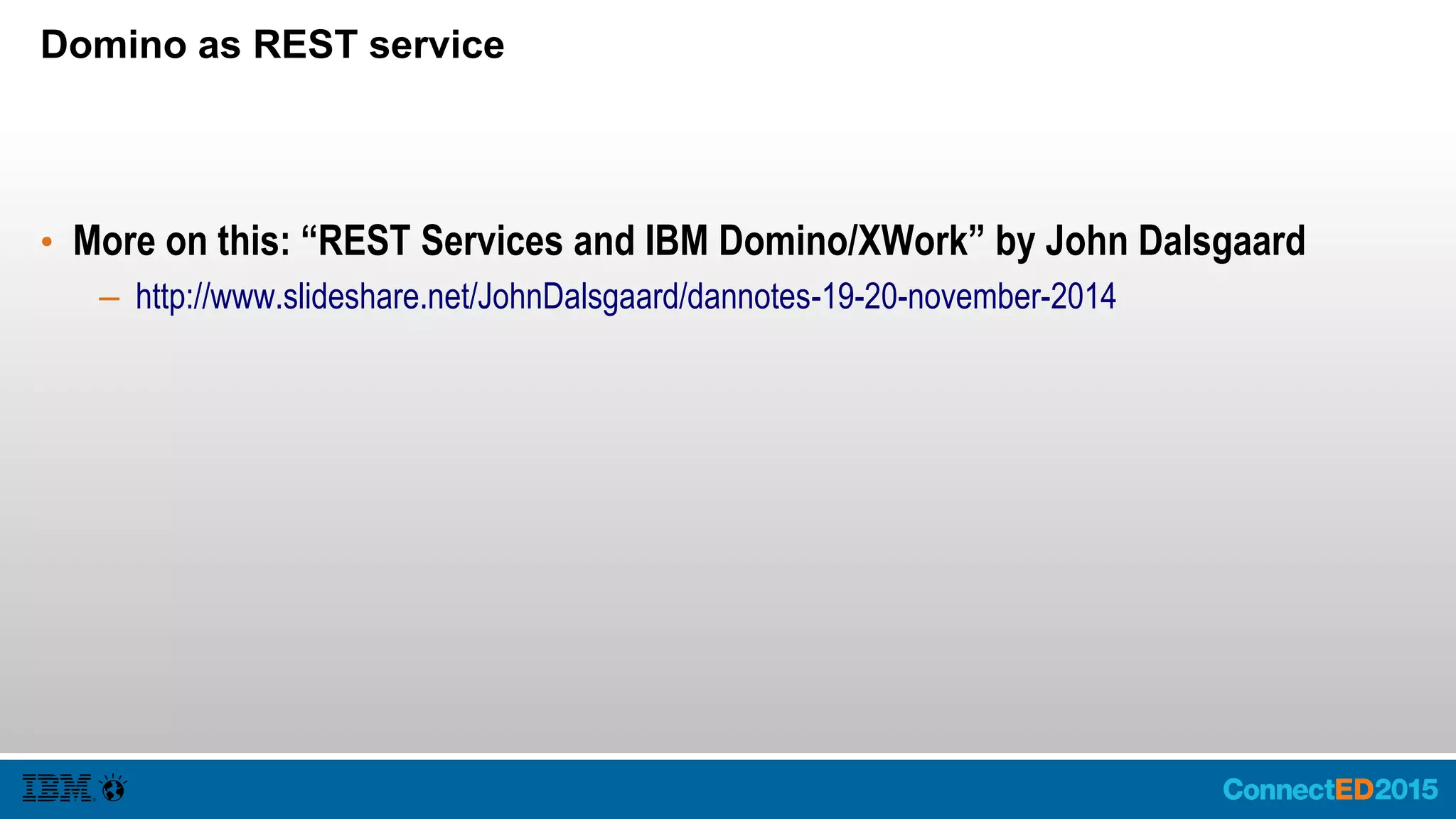 Domino as REST service

• More on this: “REST Services and IBM Domino/XWork” by John Dalsgaard
– http://www.slideshare.net/JohnDalsgaard/dannotes-19-20-november-2014

IBM

ConnectED2015